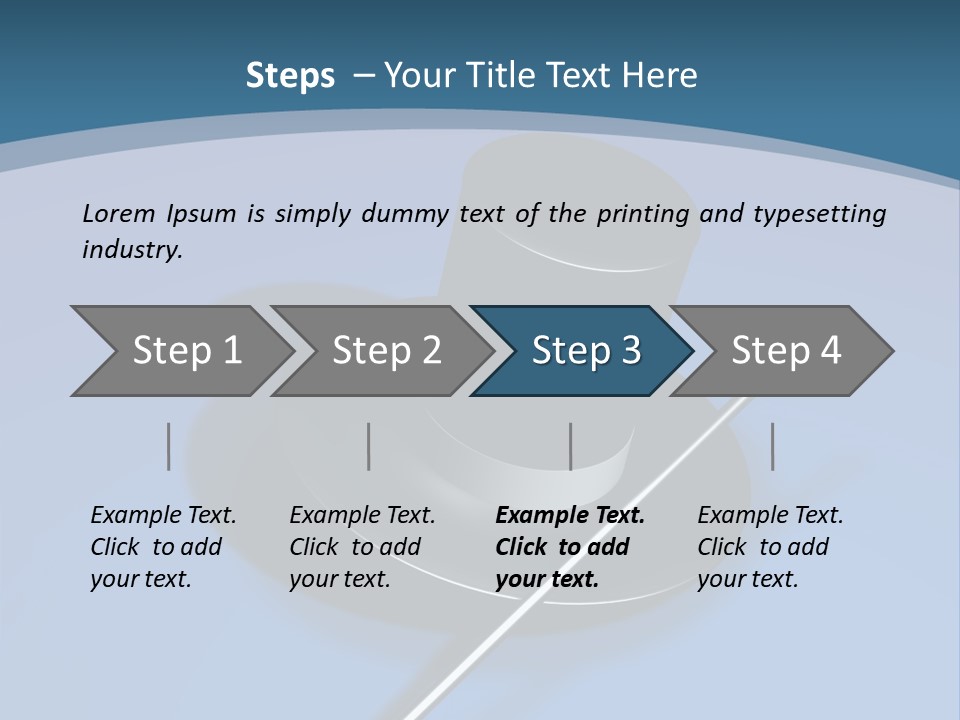 Steps – Your Title Text Here

Lorem Ipsum is simply dummy text of the printing and typesetting industry.

Step 1

Step 2

Step 3

Step 4

Example Text. Click to add your text.

Example Text. Click to add your text.

Example Text. Click to add your text.

Example Text. Click to add your text.